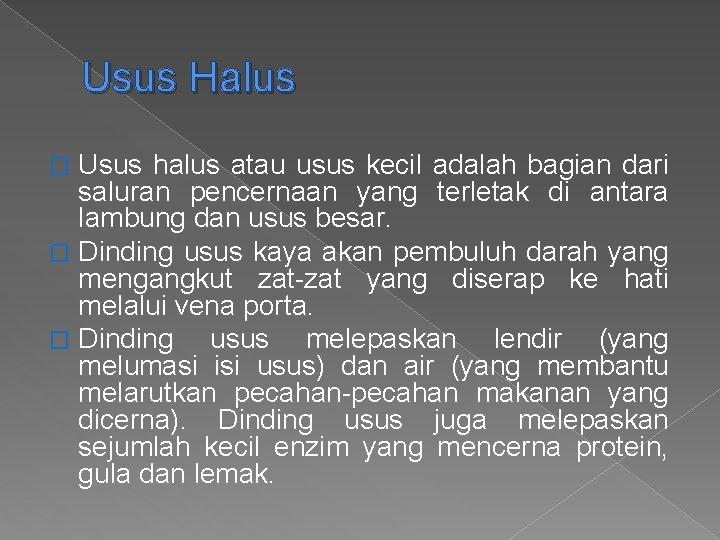 Usus Halus

Usus halus atau usus kecil adalah bagian dari saluran pencernaan yang terletak di antara lambung dan usus besar.

Dinding usus kaya akan pembuluh darah yang mengangkut zat-zat yang diserap ke hati melalui vena porta.

Dinding usus melepaskan lendir (yang melumasi isi usus) dan air (yang membantu melarutkan pecahan-pecahan makanan yang dicerna). Dinding usus juga melepaskan sejumlah kecil enzim yang mencerna protein, gula dan lemak.